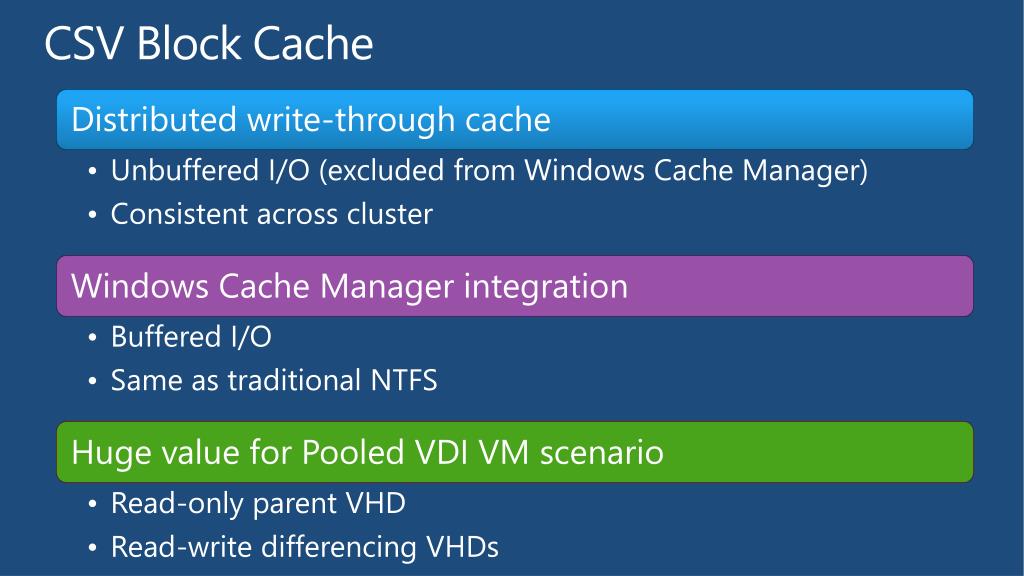 CSV Block Cache

Distributed write-through cache

• Unbuffered I/O (excluded from Windows Cache Manager)
• Consistent across cluster

Windows Cache Manager integration

• Buffered I/O
• Same as traditional NTFS

Huge value for Pooled VDI VM scenario

• Read-only parent VHD
• Read-write differencing VHDs